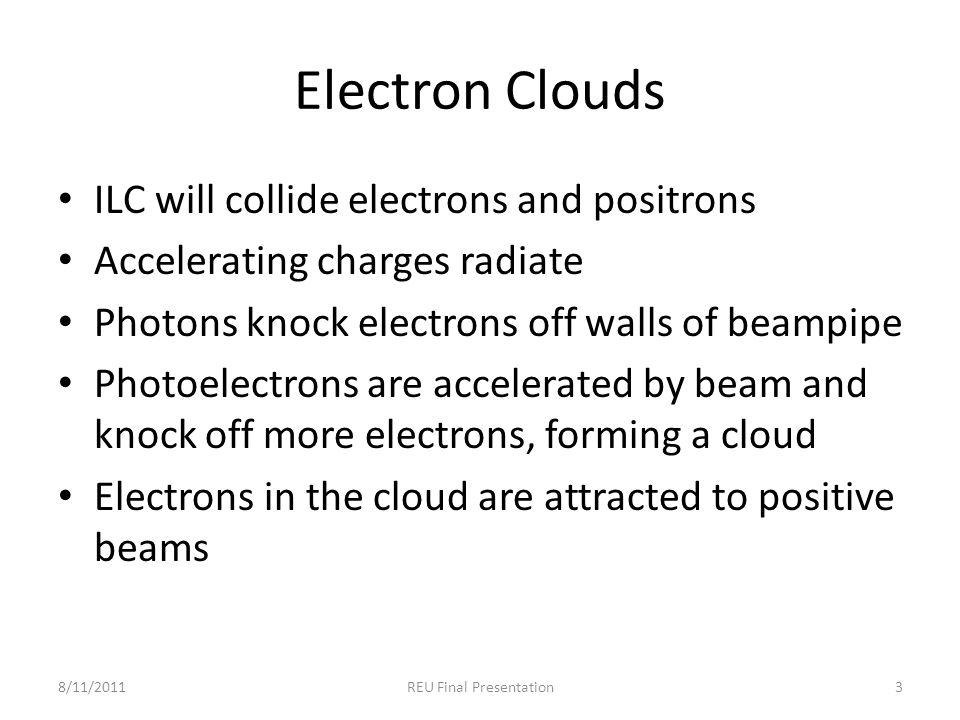 Electron Clouds

• ILC will collide electrons and positrons
• Accelerating charges radiate
• Photons knock electrons off walls of beampipe
• Photoelectrons are accelerated by beam and knock off more electrons, forming a cloud
• Electrons in the cloud are attracted to positive beams

8/11/2011 REU Final Presentation 3